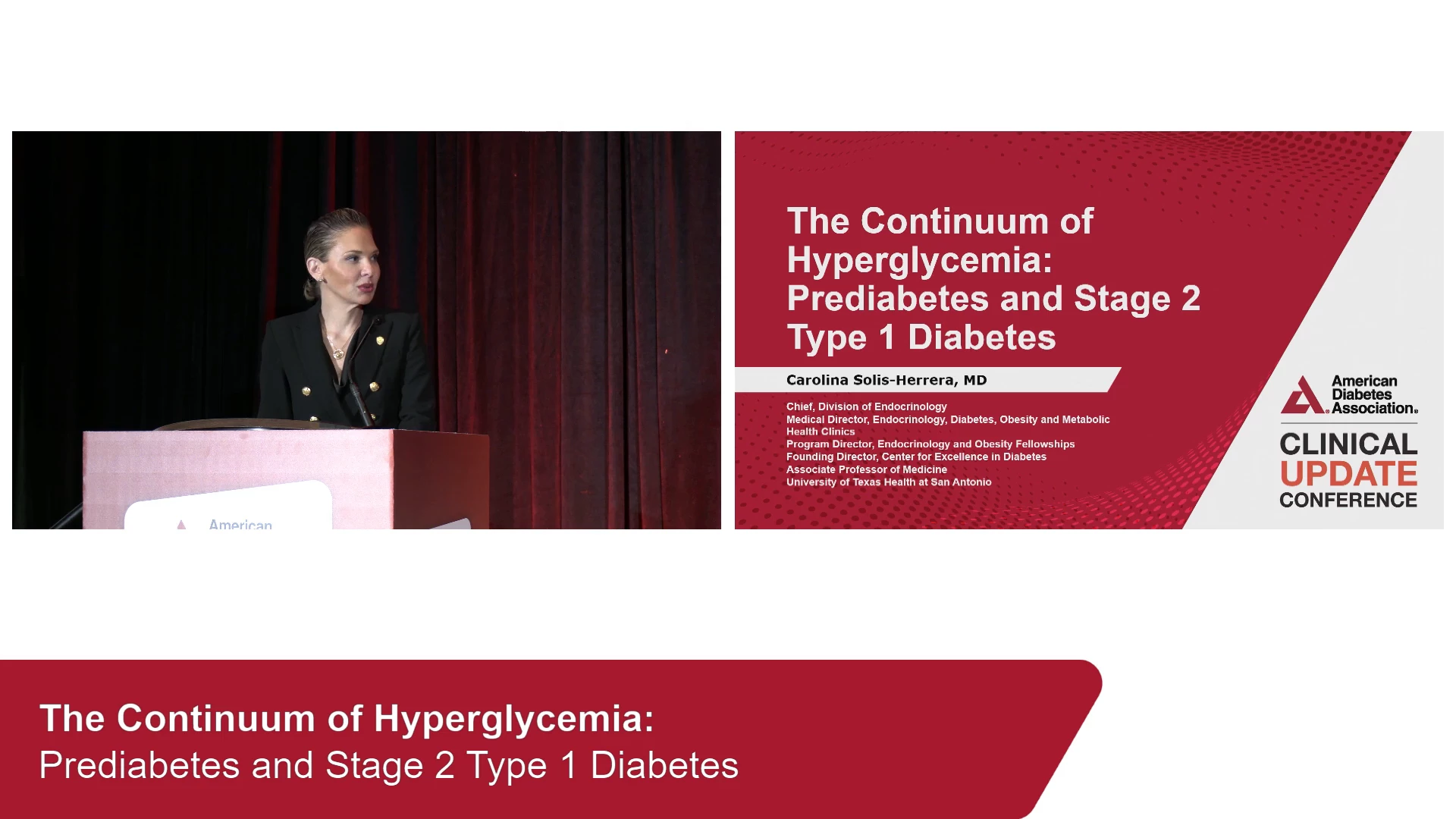 American

The Continuum of Hyperglycemia: Prediabetes and Stage 2 Type 1 Diabetes

Carolina Solis-Herrera, MD

Chief, Division of Endocrinology
Medical Director, Endocrinology, Diabetes, Obesity and Metabolic Health Clinics
Program Director, Endocrinology and Obesity Fellowships
Founding Director, Center for Excellence in Diabetes
Associate Professor of Medicine
University of Texas Health at San Antonio

American Diabetes Association.

CLINICAL UPDATE CONFERENCE

The Continuum of Hyperglycemia:
Prediabetes and Stage 2 Type 1 Diabetes